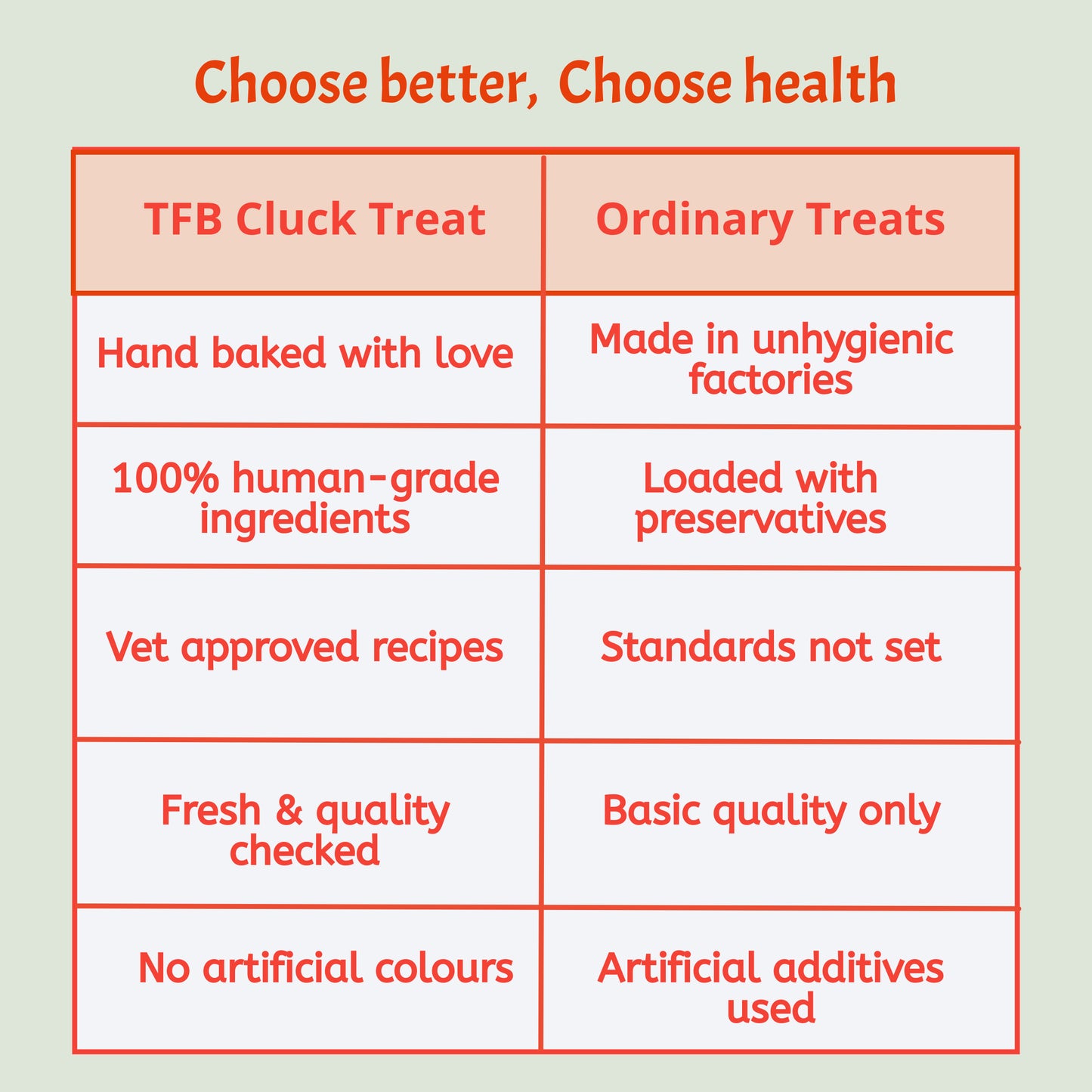 Choose better, Choose health

| TFB Cluck Treat | Ordinary Treats |
|---|---|
| Hand baked with love | Made in unhygienic factories |
| 100% human-grade ingredients | Loaded with preservatives |
| Vet approved recipes | Standards not set |
| Fresh & quality checked | Basic quality only |
| No artificial colours | Artificial additives used |